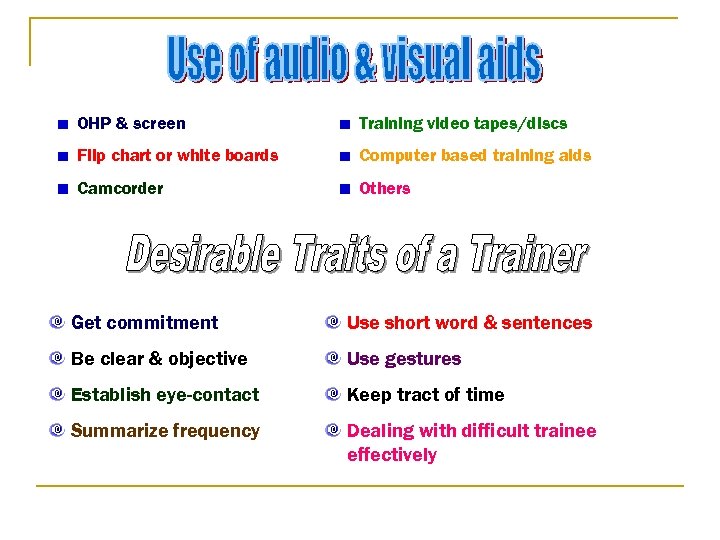 Use of audio & visual aids

OHP & screen

Flip chart or white boards

Camcorder

Training video tapes/discs

Computer based training aids

Others

Desirable Traits of a Trainer

Get commitment

Be clear & objective

Establish eye-contact

Summarize frequency

Use short word & sentences

Use gestures

Keep tract of time

Dealing with difficult trainee effectively